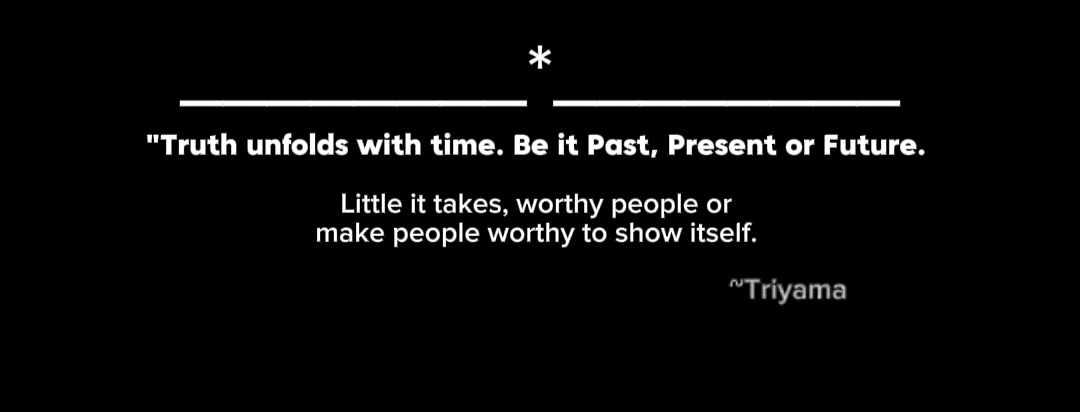 *

"Truth unfolds with time. Be it Past, Present or Future.

Little it takes, worthy people or make people worthy to show itself.

~Triyama